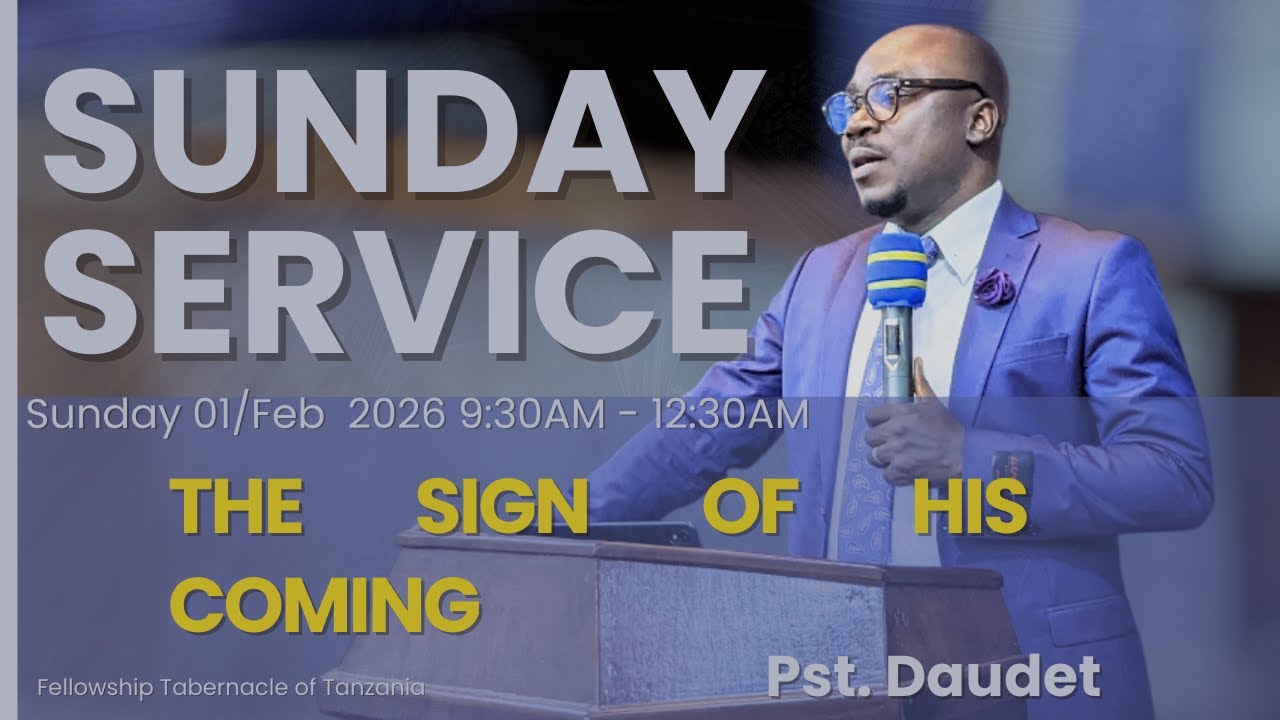 SUNDAY SERVICE

Sunday 01/Feb 2026 9:30AM - 12:30AM

THE SIGN OF HIS COMING

Fellowship Tabernacle of Tanzania

Pst. Daudet